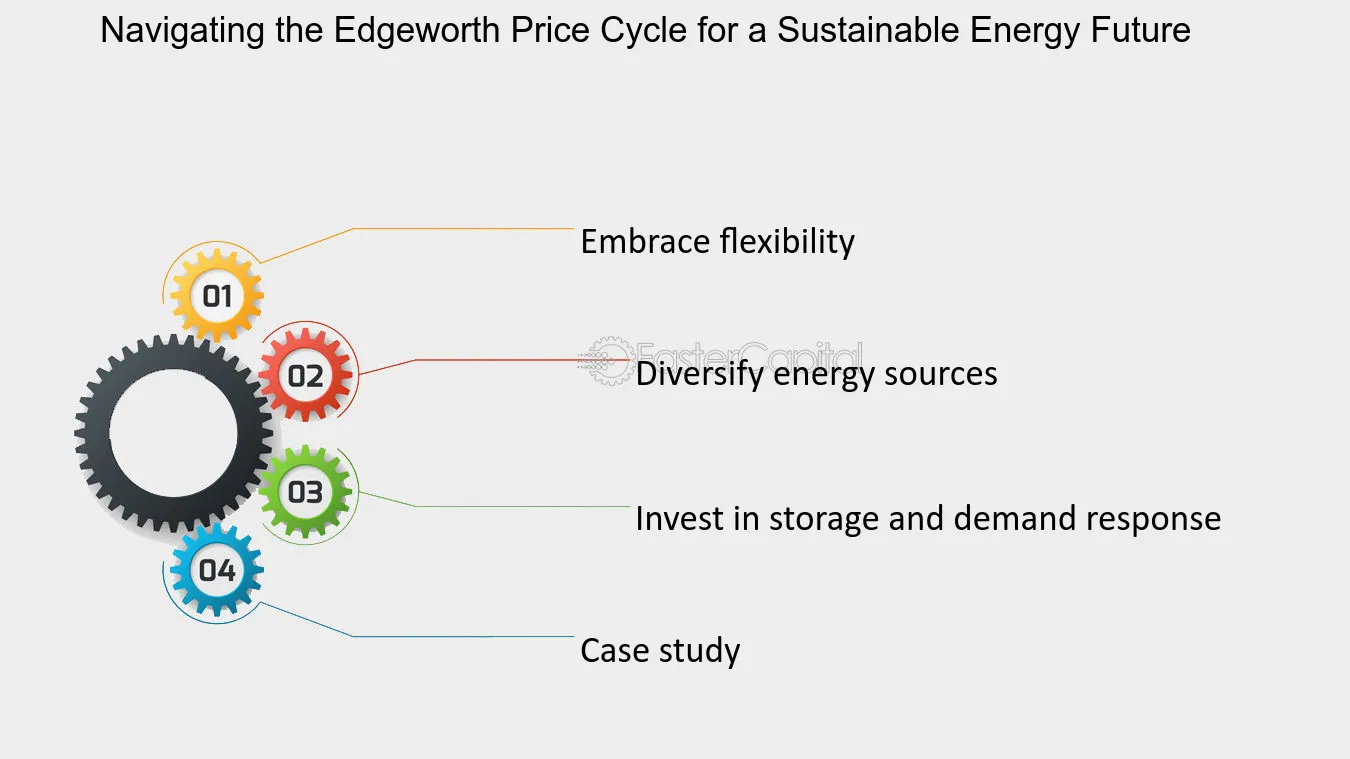 Navigating the Edgeworth Price Cycle for a Sustainable Energy Future

01
Embrace flexibility

02
FasterCapital
Diversify energy sources

03
Invest in storage and demand response

04
Case study